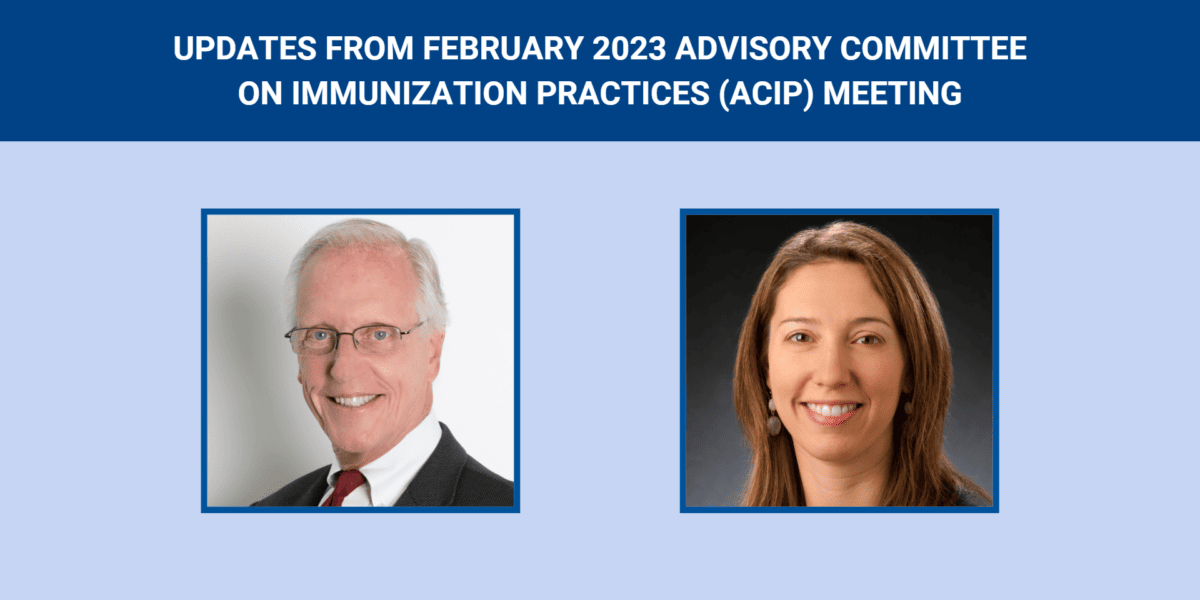 UPDATES FROM FEBRUARY 2023 ADVISORY COMMITTEE ON IMMUNIZATION PRACTICES (ACIP) MEETING